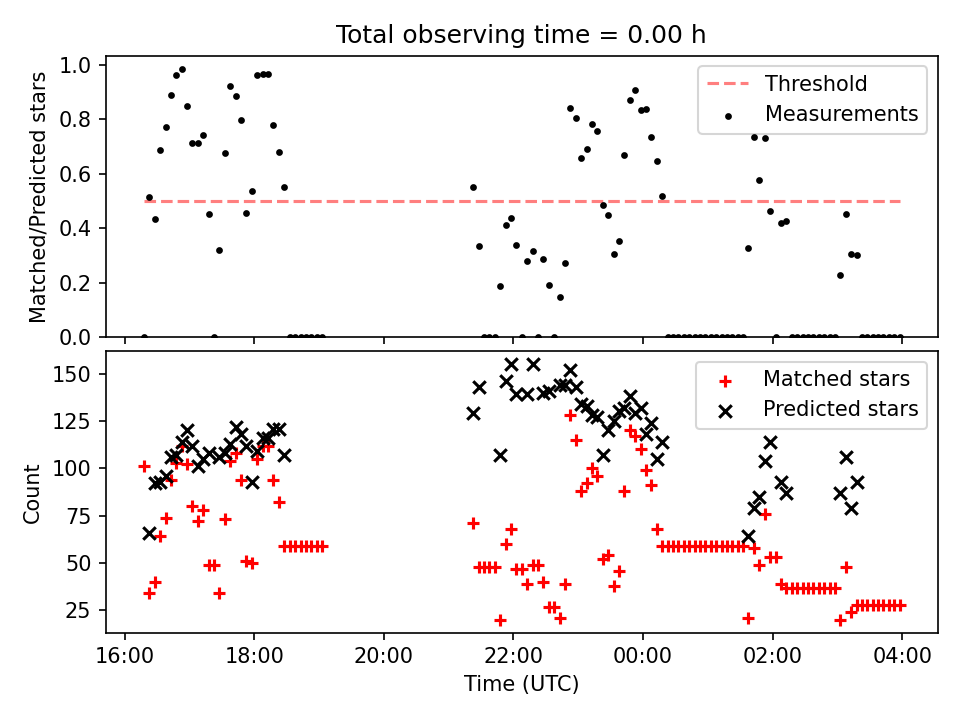 Total observing time = 0.00 h

Matched/Predicted stars

1.0
0.8
0.6
0.4
0.2
0.0

Threshold
Measurements

Count

150
125
100
75
50
25

Matched stars
Predicted stars

16:00 18:00 20:00 22:00 00:00 02:00 04:00

Time (UTC)